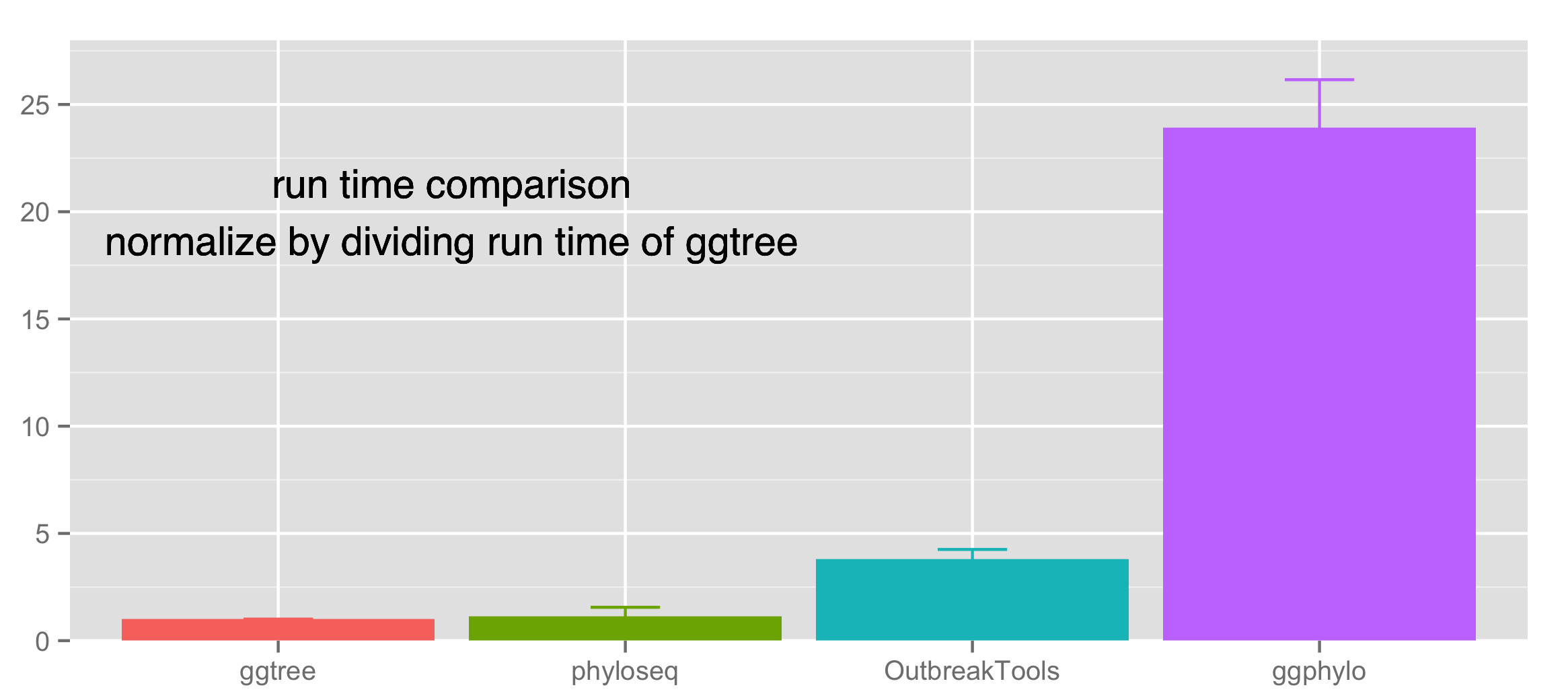 25
20
15
10
5
0

run time comparison
normalize by dividing run time of ggtree

ggtree
phyloseq
OutbreakTools
ggphylo